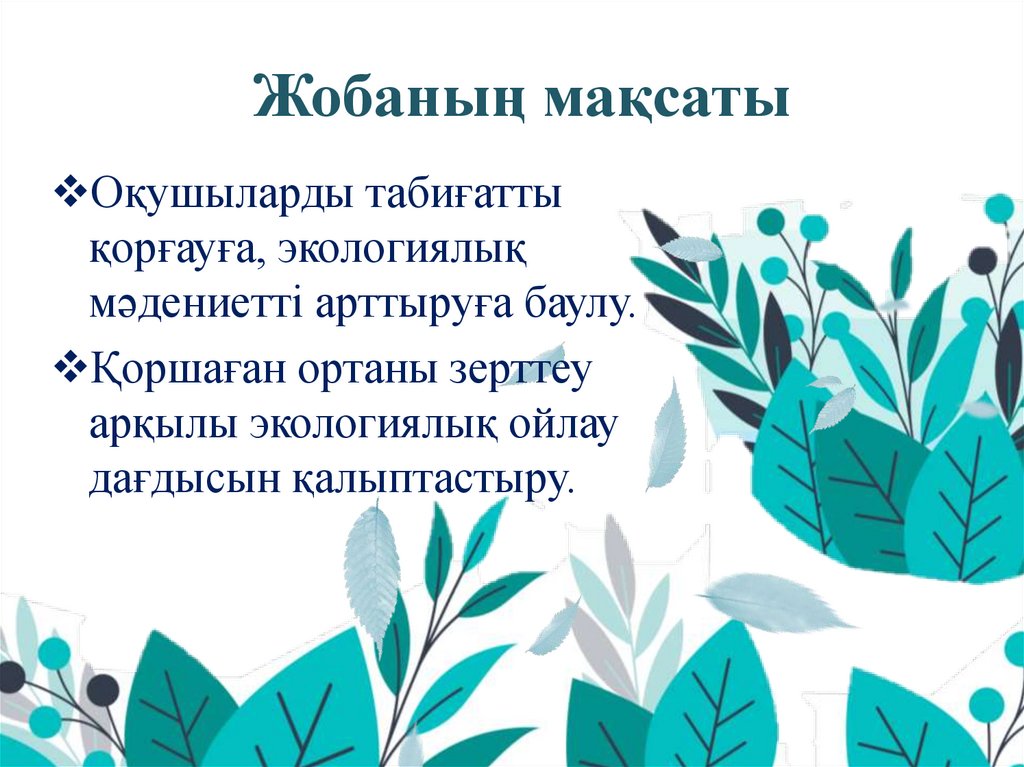 Жобаның мақсаты

❖Оқушыларды табиғатты қорғауға, экологиялық мәдениетті арттыруға баулу.

❖Қоршаған ортаны зерттеу арқылы экологиялық ойлау дағдысын қалыптастыру.